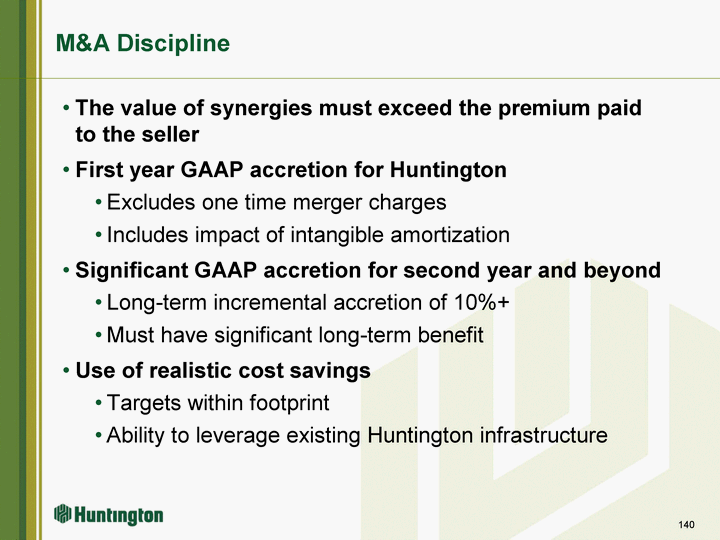 M&A Discipline

• The value of synergies must exceed the premium paid to the seller

• First year GAAP accretion for Huntington

• Excludes one time merger charges

• Includes impact of intangible amortization

• Significant GAAP accretion for second year and beyond

• Long-term incremental accretion of 10%+

• Must have significant long-term benefit

• Use of realistic cost savings

• Targets within footprint

• Ability to leverage existing Huntington infrastructure

Huntington

140